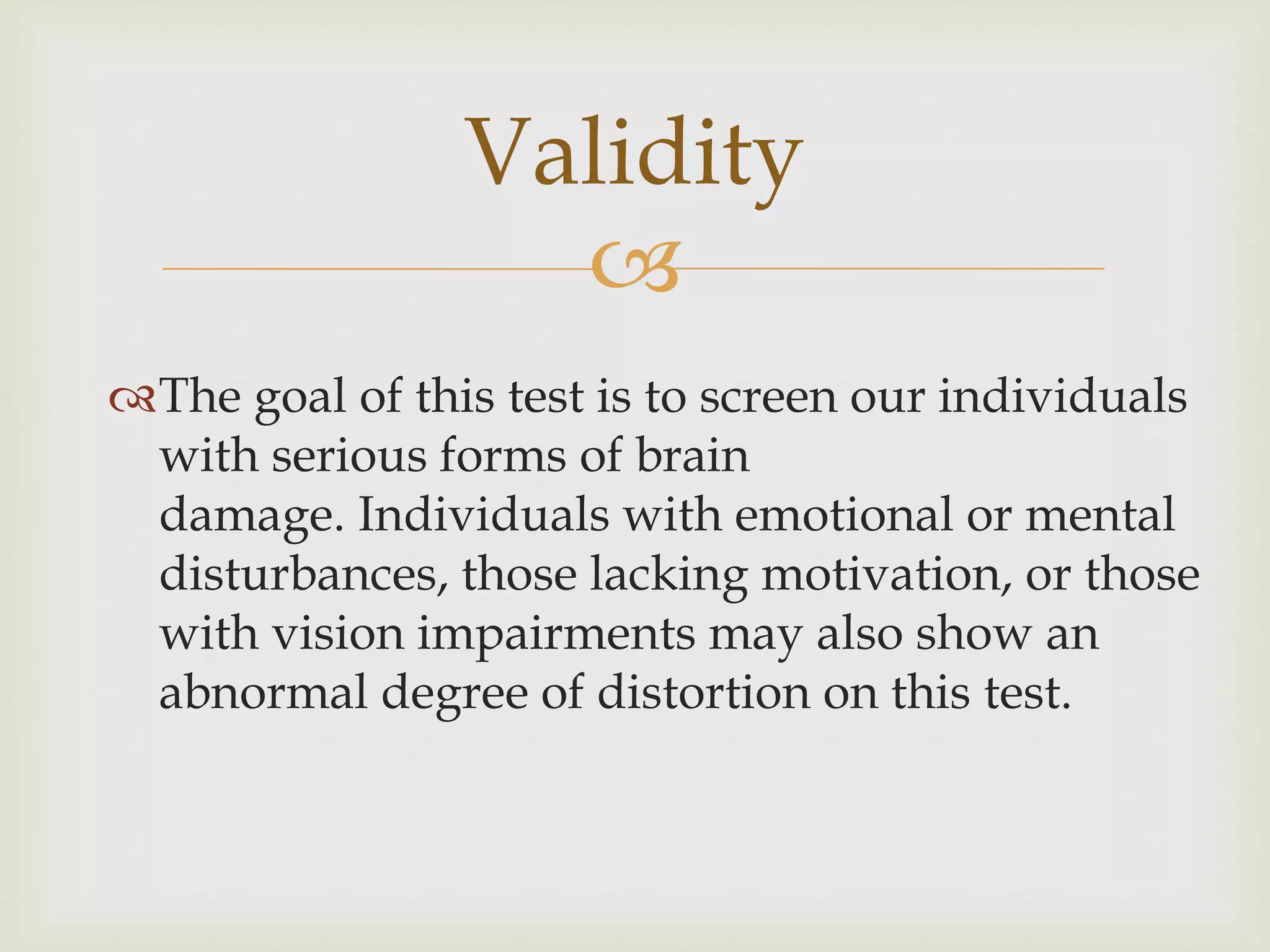 Validity

The goal of this test is to screen our individuals with serious forms of brain damage. Individuals with emotional or mental disturbances, those lacking motivation, or those with vision impairments may also show an abnormal degree of distortion on this test.